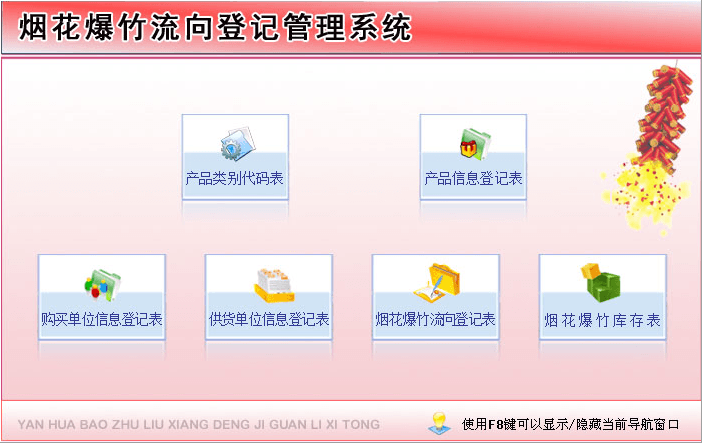 烟花爆竹流向登记管理系统

产品类别代码表

产品信息登记表

购买单位信息登记表

供货单位信息登记表

烟花爆竹流向登记表

烟花爆竹库存表

YAN HUA BAO ZHU LIU XIANG DENG JI GUAN LI XI TONG

使用F8键可以显示/隐藏当前导航窗口